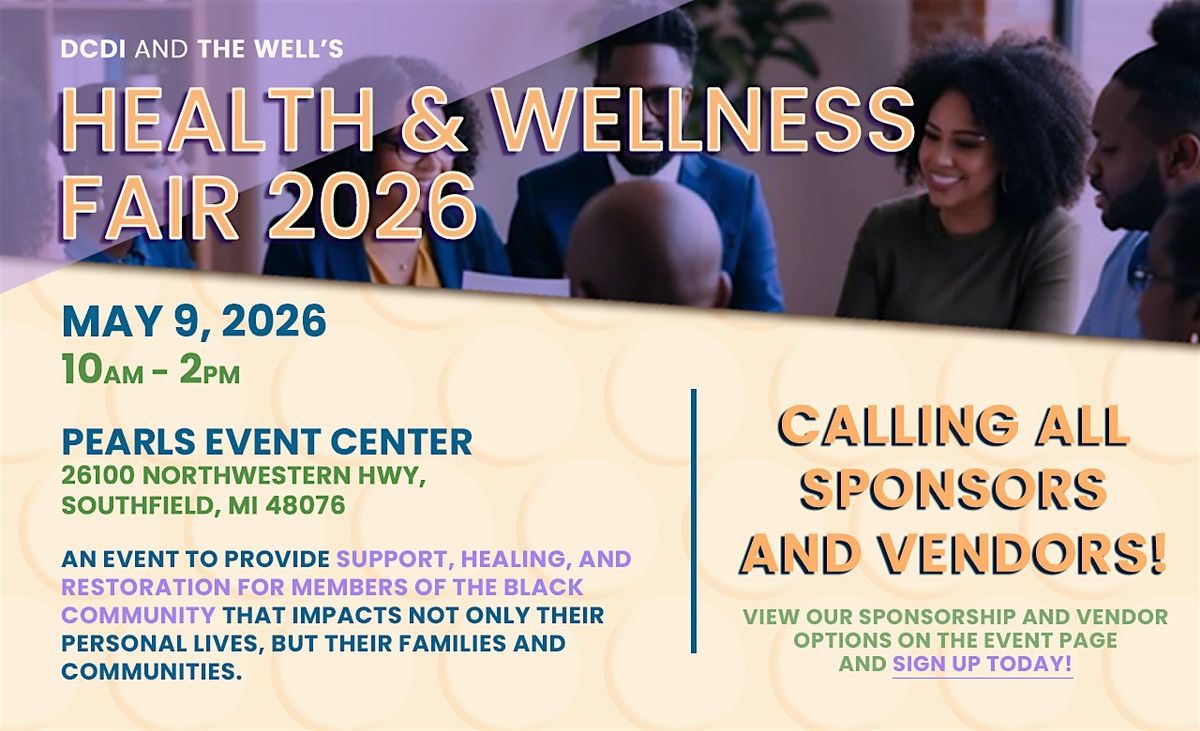 DCDI AND THE WELL'S
HEALTH & WELLNESS FAIR 2026

MAY 9, 2026
10AM - 2PM

PEARLS EVENT CENTER
26100 NORTHWESTERN HWY, SOUTHFIELD, MI 48076

AN EVENT TO PROVIDE SUPPORT, HEALING, AND RESTORATION FOR MEMBERS OF THE BLACK COMMUNITY THAT IMPACTS NOT ONLY THEIR PERSONAL LIVES, BUT THEIR FAMILIES AND COMMUNITIES.

CALLING ALL SPONSORS AND VENDORS!

VIEW OUR SPONSORSHIP AND VENDOR OPTIONS ON THE EVENT PAGE AND SIGN UP TODAY!